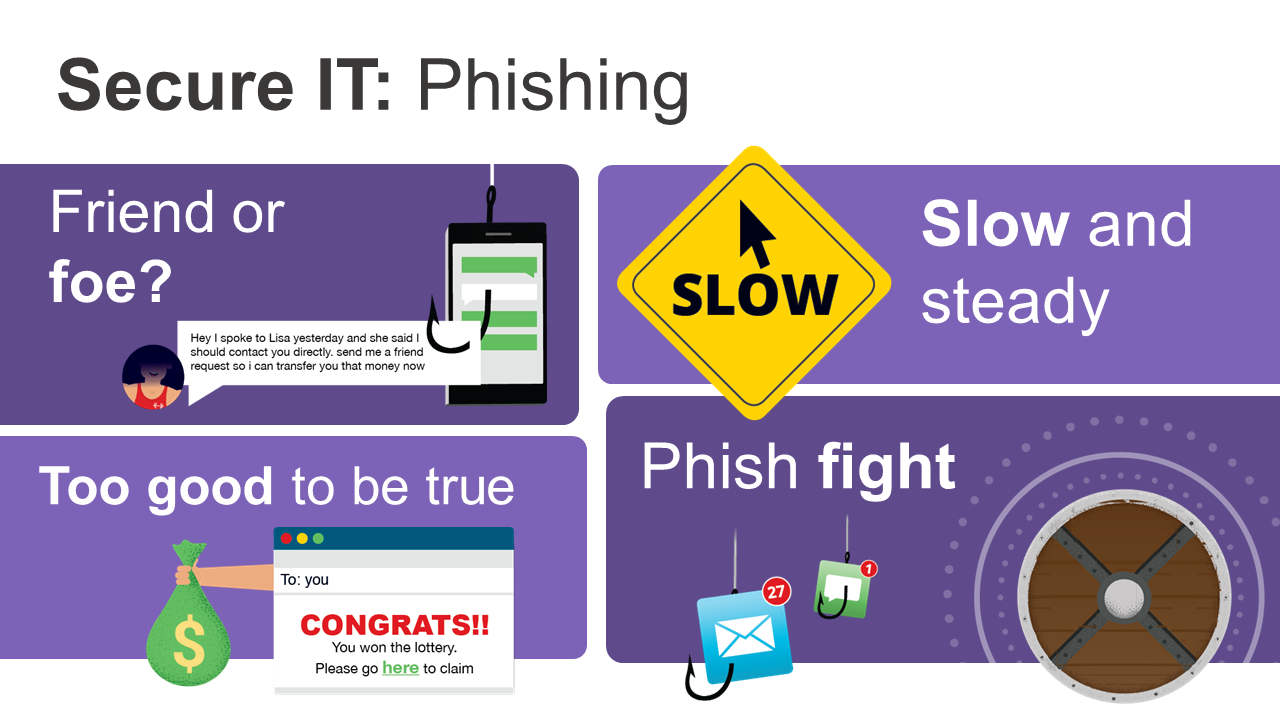 Secure IT: Phishing

Friend or foe?

Hey I spoke to Lisa yesterday and she said I should contact you directly. send me a friend request so i can transfer you that money now

SLOW

Slow and steady

Too good to be true

$

To: you

CONGRATS!!

You won the lottery.

Please go here to claim

Phish fight

27

1